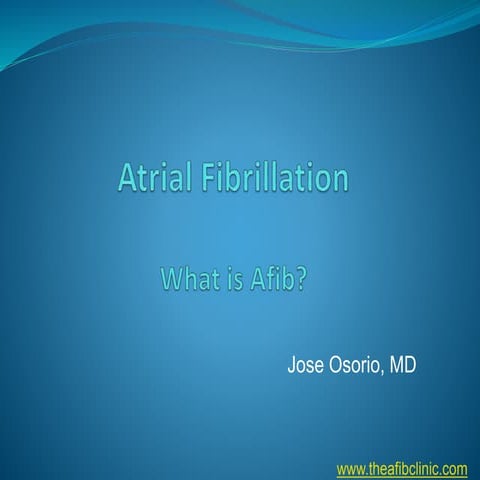 Atrial Fibrillation

What is Afib?

Jose Osorio, MD

www.theafibclinic.com